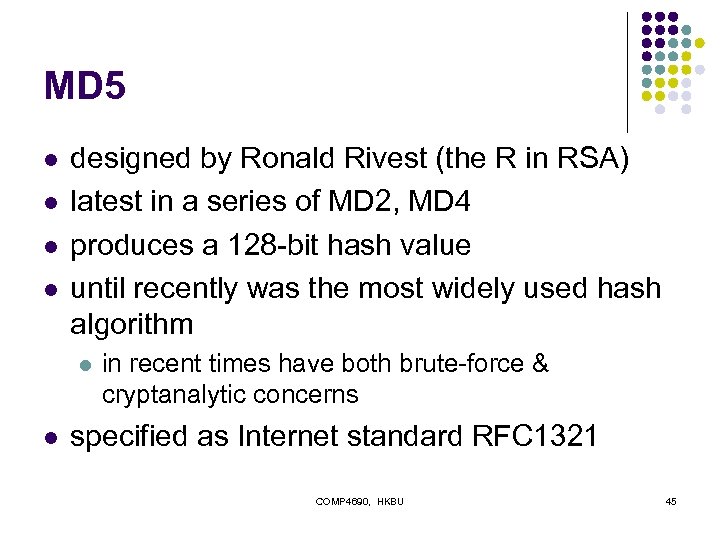 MD5

- designed by Ronald Rivest (the R in RSA)
- latest in a series of MD2, MD4
- produces a 128-bit hash value
- until recently was the most widely used hash algorithm
  - in recent times have both brute-force & cryptanalytic concerns
- specified as Internet standard RFC1321

COMP4690, HKBU

45